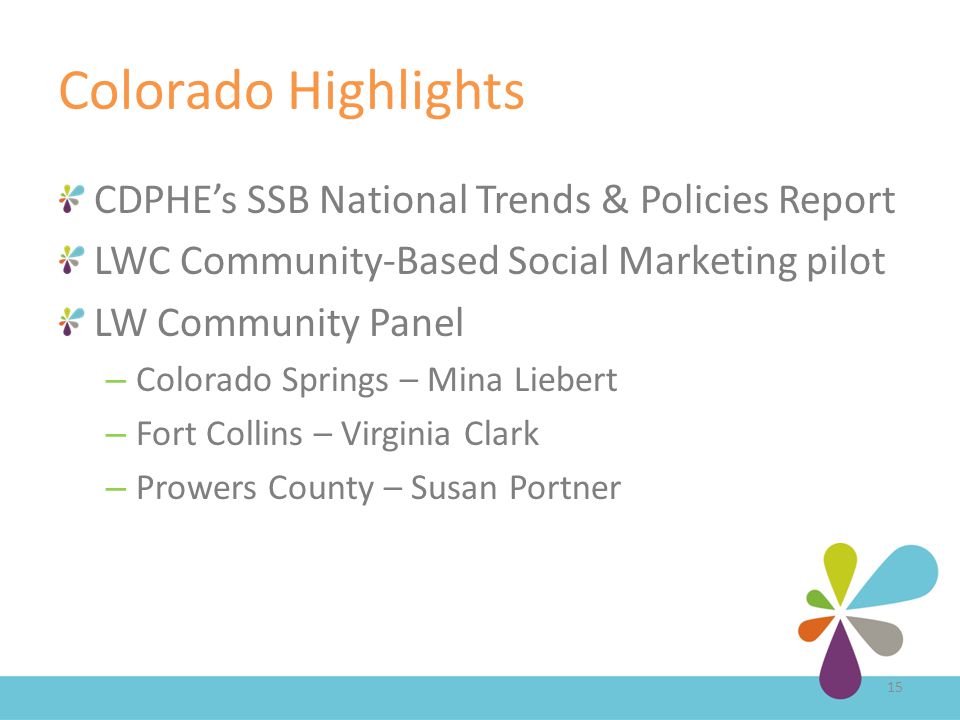 Colorado Highlights

CDPHE's SSB National Trends & Policies Report

LWC Community-Based Social Marketing pilot

LW Community Panel

– Colorado Springs – Mina Liebert

– Fort Collins – Virginia Clark

– Prowers County – Susan Portner

15